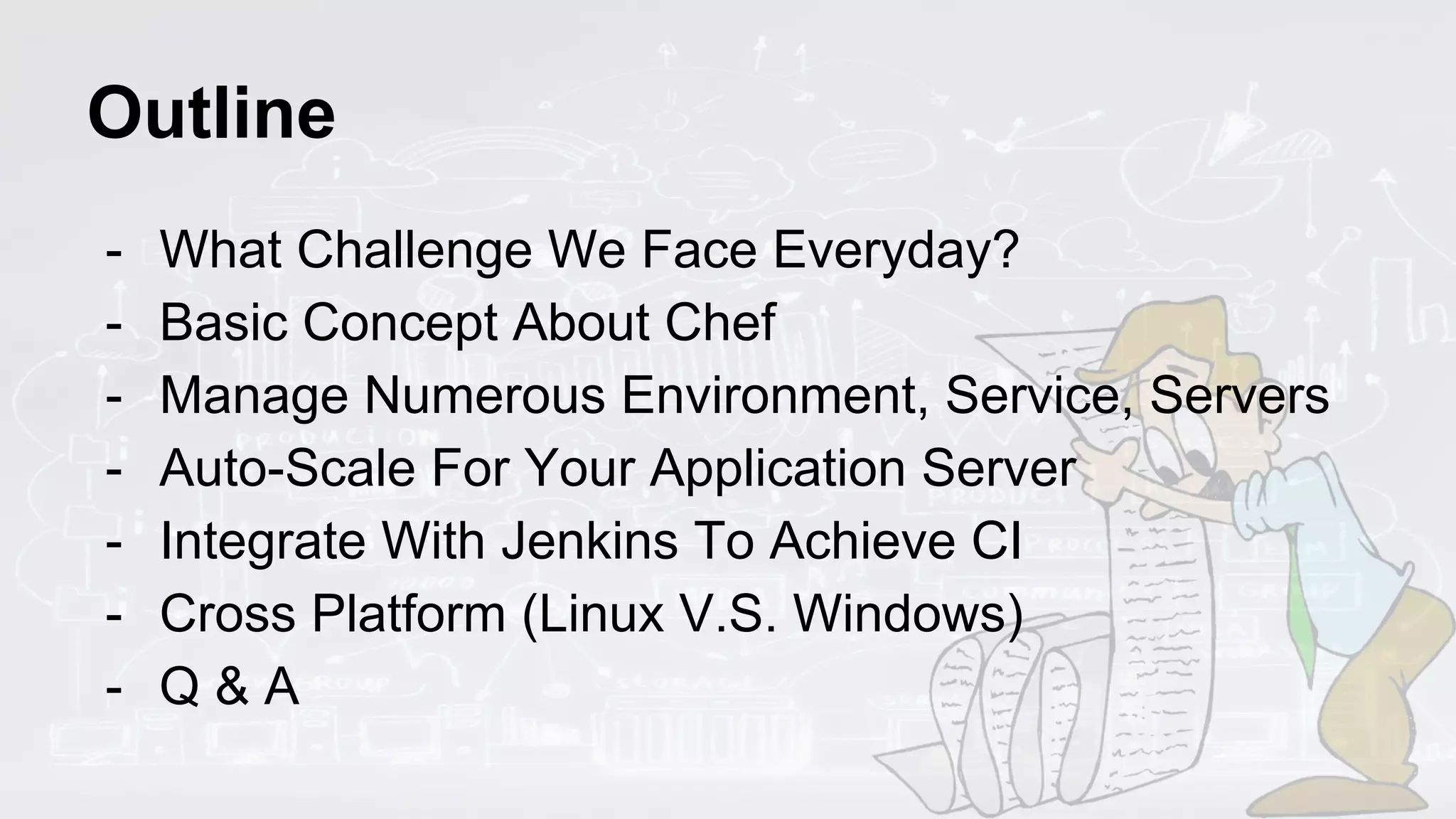 Outline

- What Challenge We Face Everyday?
- Basic Concept About Chef
- Manage Numerous Environment, Service, Servers
- Auto-Scale For Your Application Server
- Integrate With Jenkins To Achieve CI
- Cross Platform (Linux V.S. Windows)
- Q & A